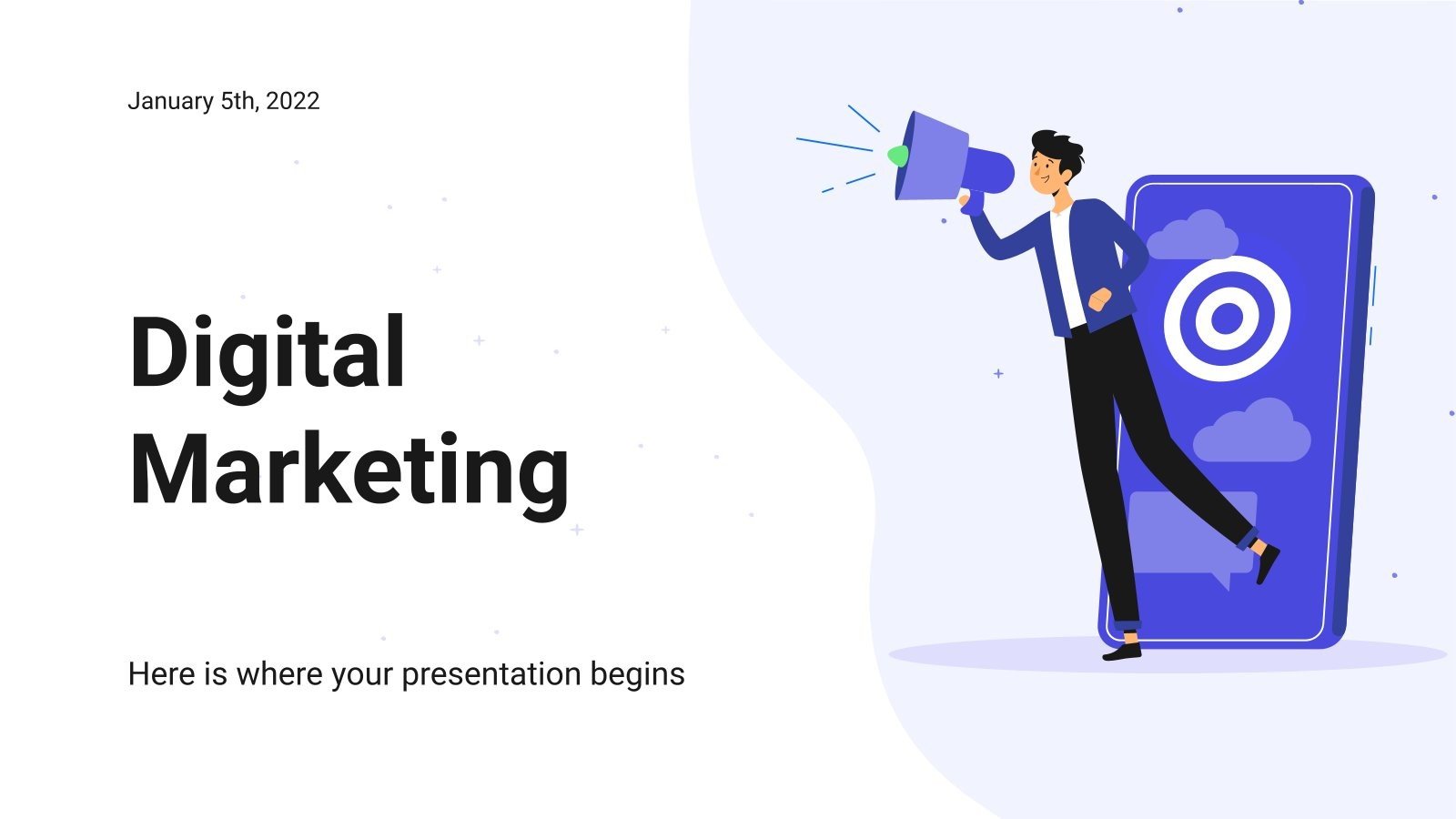 January 5th, 2022

Digital Marketing

Here is where your presentation begins